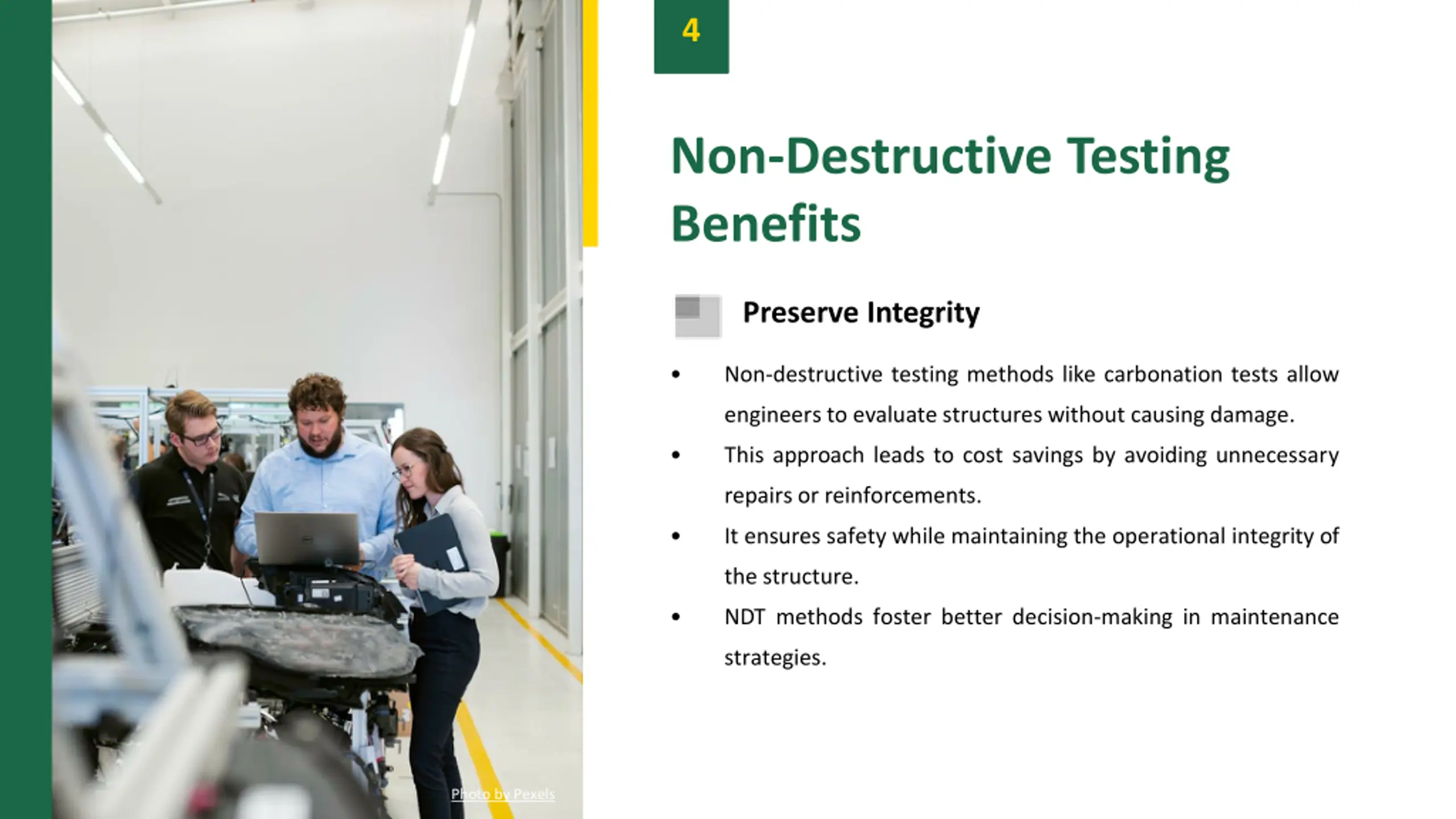 Photo by Pexels

4

Non-Destructive Testing Benefits

Preserve Integrity

• Non-destructive testing methods like carbonation tests allow engineers to evaluate structures without causing damage.
• This approach leads to cost savings by avoiding unnecessary repairs or reinforcements.
• It ensures safety while maintaining the operational integrity of the structure.
• NDT methods foster better decision-making in maintenance strategies.